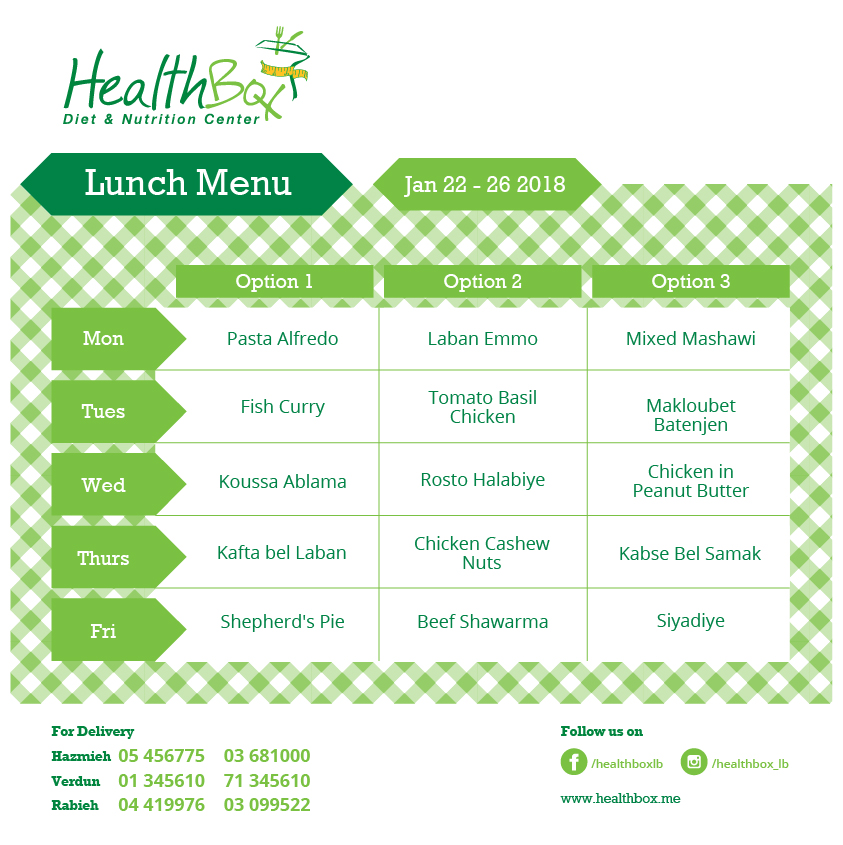 HealthBox
Diet & Nutrition Center

Lunch Menu

Jan 22 - 26 2018

| | Option 1 | Option 2 | Option 3 |
|---|---|---|---|
| Mon | Pasta Alfredo | Laban Emmo | Mixed Mashawi |
| Tues | Fish Curry | Tomato Basil Chicken | Makloubet Batenjen |
| Wed | Koussa Ablama | Rosto Halabiye | Chicken in Peanut Butter |
| Thurs | Kafta bel Laban | Chicken Cashew Nuts | Kabse Bel Samak |
| Fri | Shepherd's Pie | Beef Shawarma | Siyadiye |

For Delivery
Hazmieh 05 456775 03 681000
Verdun 01 345610 71 345610
Rabieh 04 419976 03 099522

Follow us on
/healthboxlb /healthbox_lb
www.healthbox.me